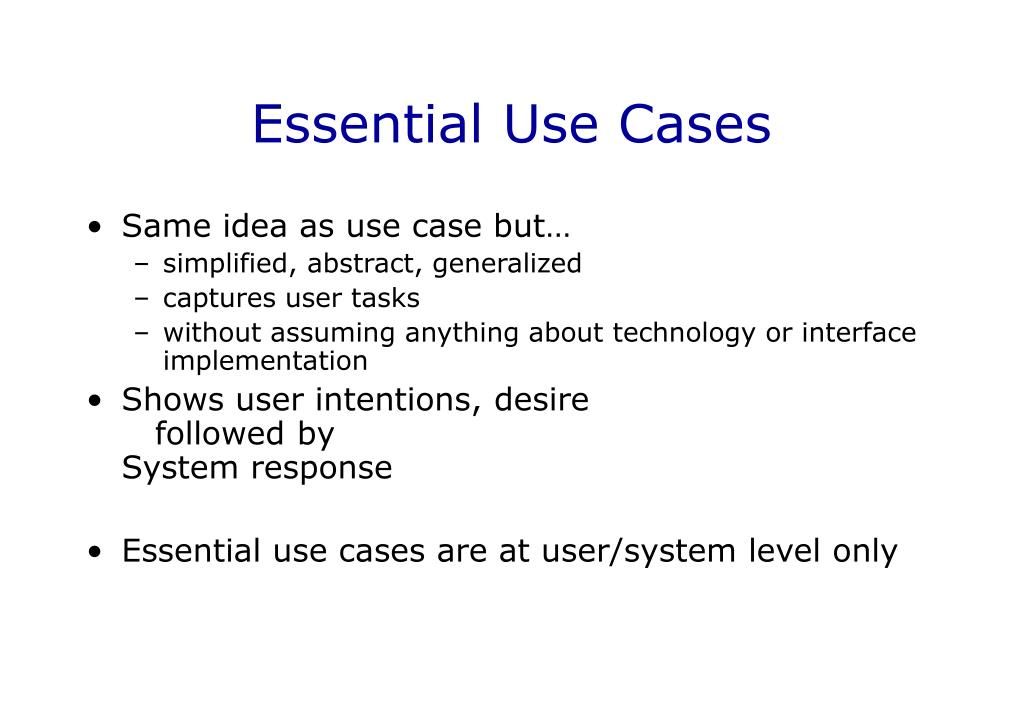 Essential Use Cases

• Same idea as use case but…
 – simplified, abstract, generalized
 – captures user tasks
 – without assuming anything about technology or interface implementation
• Shows user intentions, desire
 followed by
 System response

• Essential use cases are at user/system level only